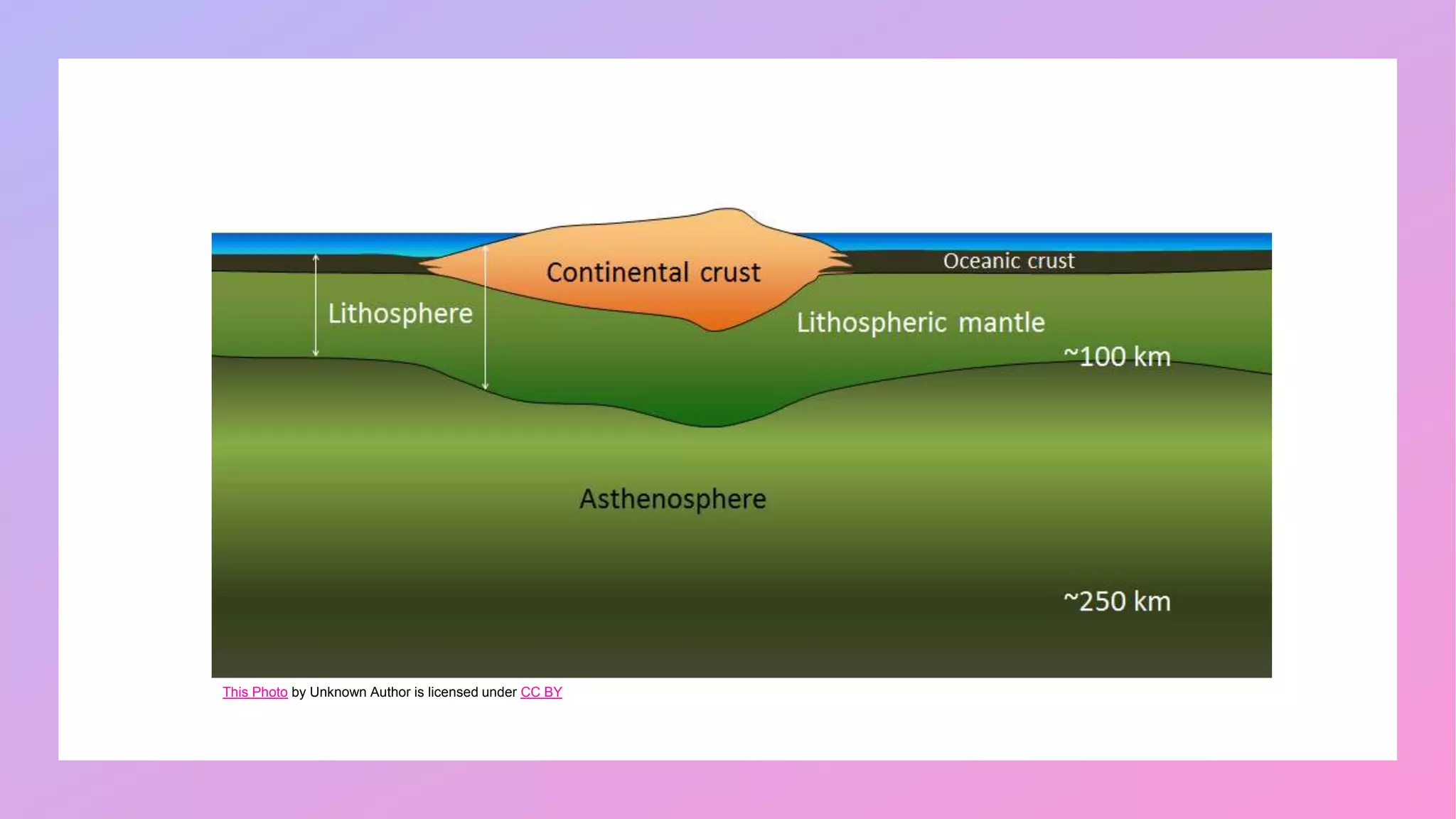 Continental crust
Oceanic crust
Lithosphere
Lithospheric mantle
~100 km
Asthenosphere
~250 km

This Photo by Unknown Author is licensed under CC BY